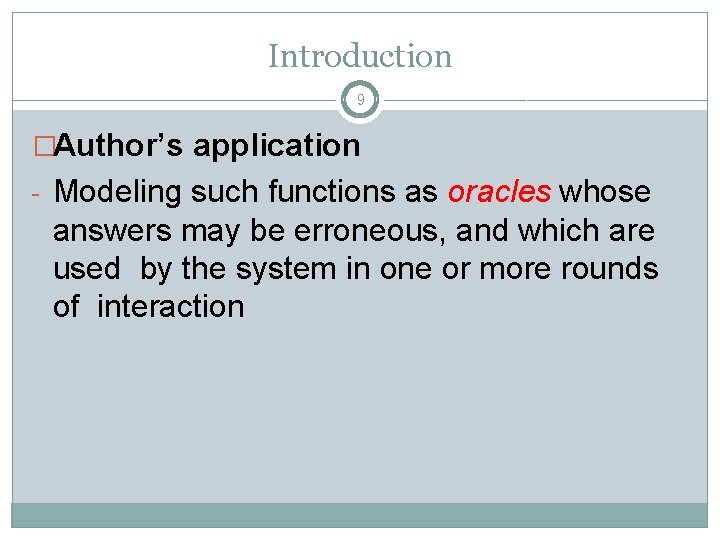 Introduction

9

□Author's application

- Modeling such functions as oracles whose answers may be erroneous, and which are used by the system in one or more rounds of interaction